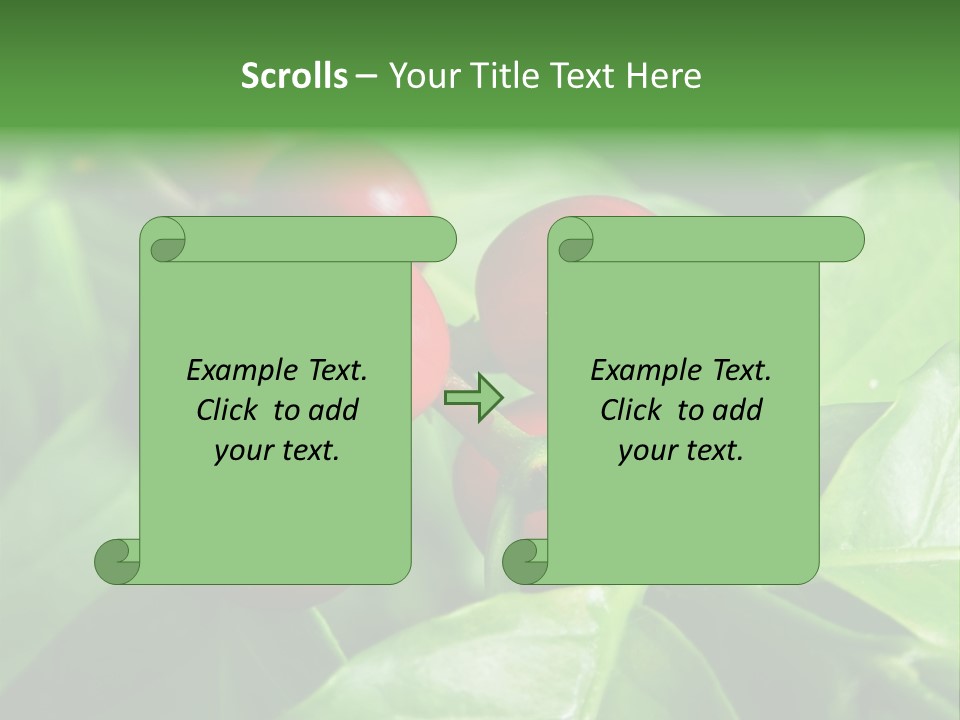 Scrolls – Your Title Text Here

Example Text. Click to add your text.

Example Text. Click to add your text.